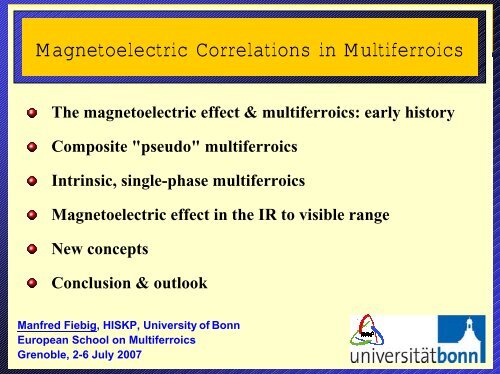 Magnetoelectric Correlations in Multiferroics

The magnetoelectric effect & multiferroics: early history

Composite "pseudo" multiferroics

Intrinsic, single-phase multiferroics

Magnetoelectric effect in the IR to visible range

New concepts

Conclusion & outlook

Manfred Fiebig, HISKP, University of Bonn
European School on Multiferroics
Grenoble, 2-6 July 2007

HISKP

universitätbonn